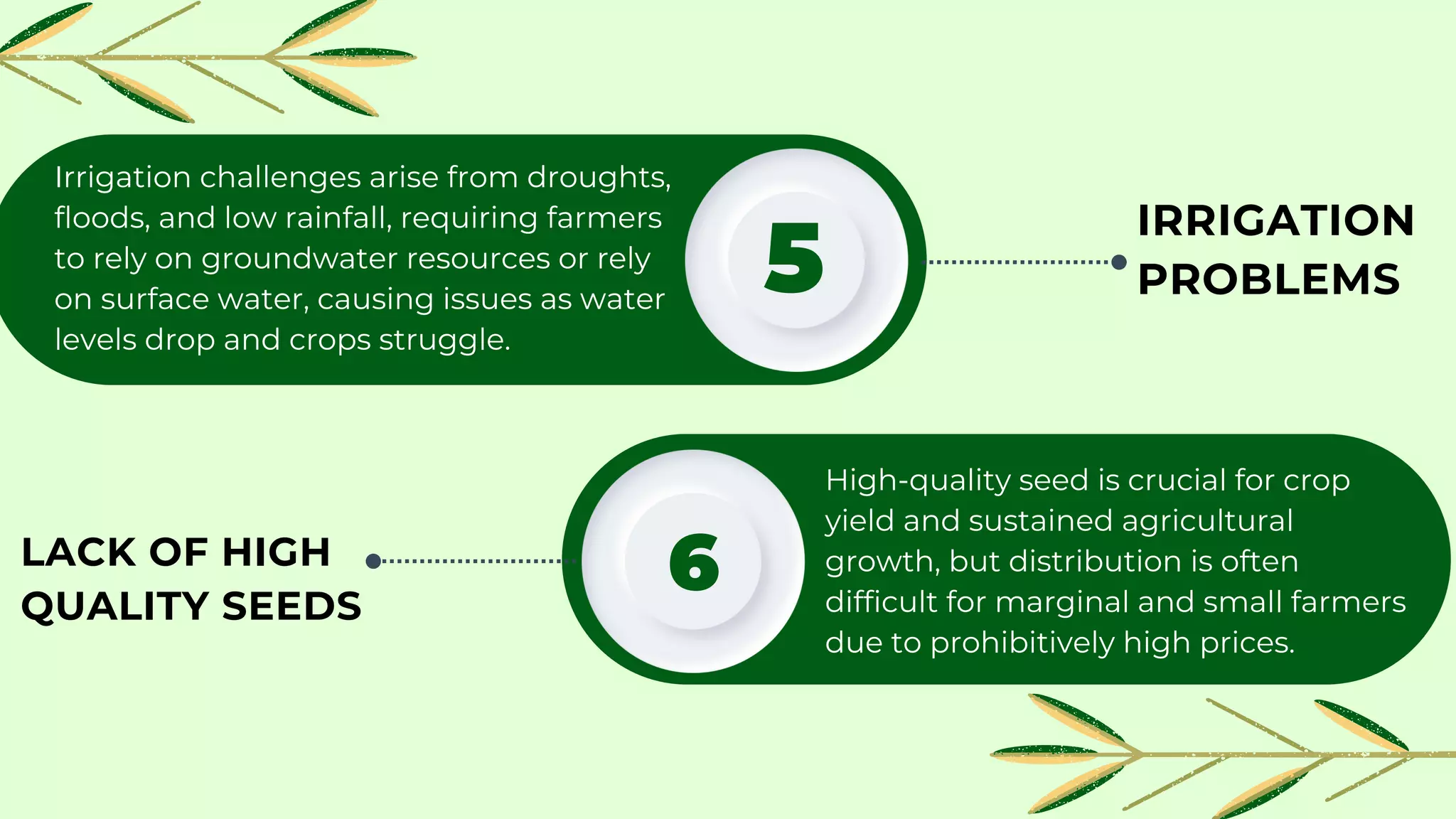 Irrigation challenges arise from droughts, floods, and low rainfall, requiring farmers to rely on groundwater resources or rely on surface water, causing issues as water levels drop and crops struggle.

5

IRRIGATION PROBLEMS

LACK OF HIGH QUALITY SEEDS

6

High-quality seed is crucial for crop yield and sustained agricultural growth, but distribution is often difficult for marginal and small farmers due to prohibitively high prices.